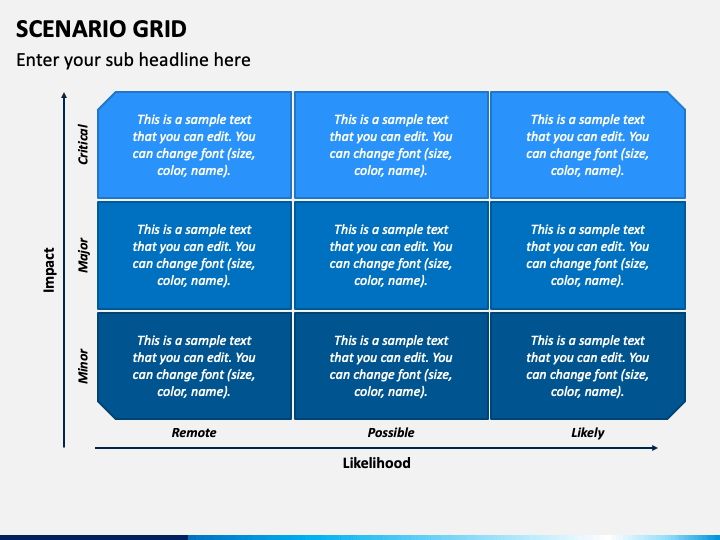 SCENARIO GRID

Enter your sub headline here

Impact

| | Remote | Possible | Likely |
|---|---|---|---|
| Critical | This is a sample text that you can edit. You can change font (size, color, name). | This is a sample text that you can edit. You can change font (size, color, name). | This is a sample text that you can edit. You can change font (size, color, name). |
| Major | This is a sample text that you can edit. You can change font (size, color, name). | This is a sample text that you can edit. You can change font (size, color, name). | This is a sample text that you can edit. You can change font (size, color, name). |
| Minor | This is a sample text that you can edit. You can change font (size, color, name). | This is a sample text that you can edit. You can change font (size, color, name). | This is a sample text that you can edit. You can change font (size, color, name). |

Likelihood